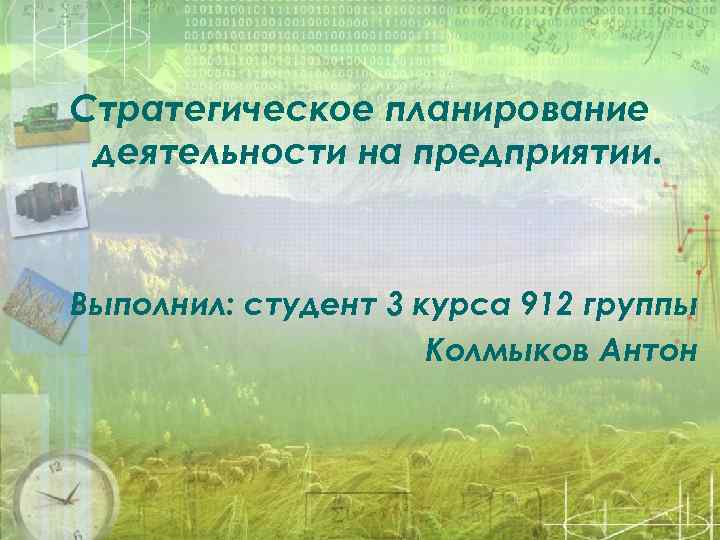 Стратегическое планирование деятельности на предприятии.

Выполнил: студент 3 курса 912 группы
Колмыков Антон